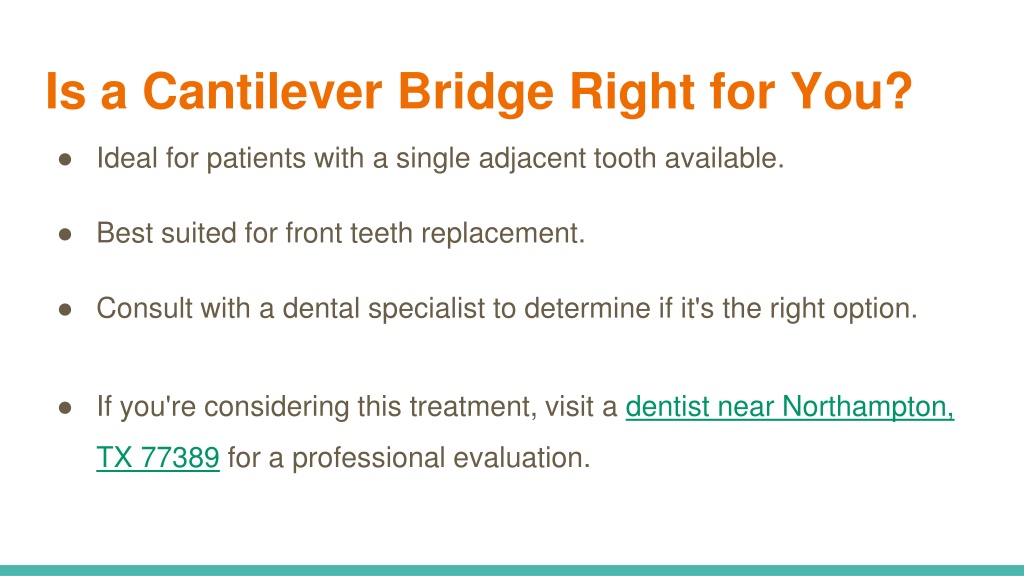 Is a Cantilever Bridge Right for You?

● Ideal for patients with a single adjacent tooth available.

● Best suited for front teeth replacement.

● Consult with a dental specialist to determine if it's the right option.

● If you're considering this treatment, visit a dentist near Northampton, TX 77389 for a professional evaluation.